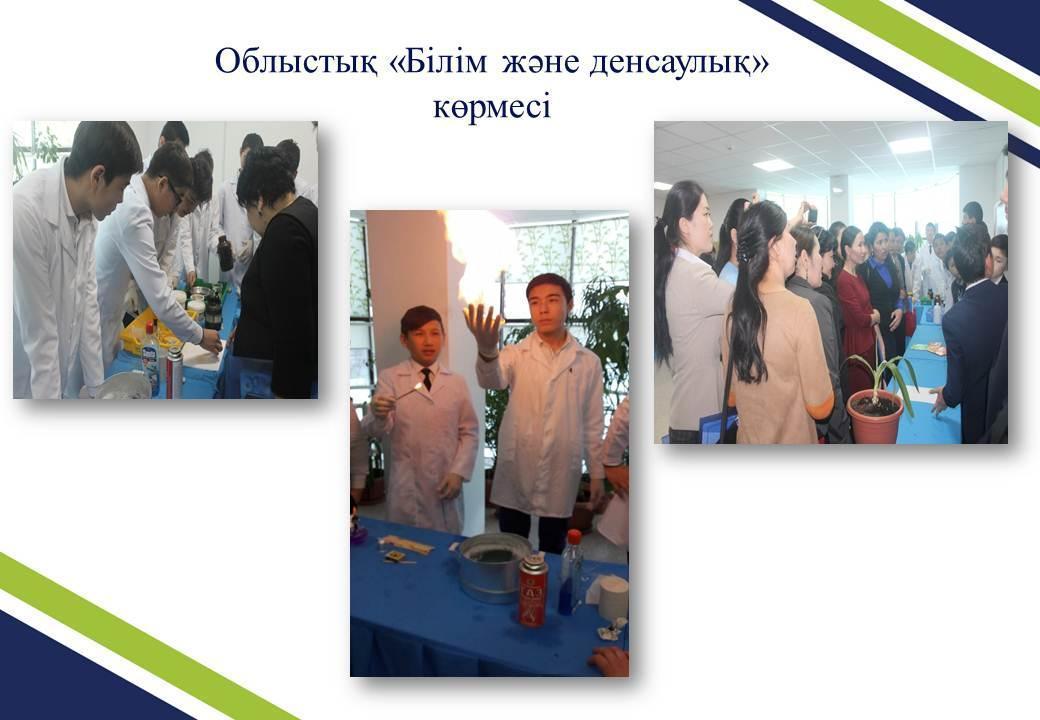 Облыстық «Білім және денсаулық» көрмесі